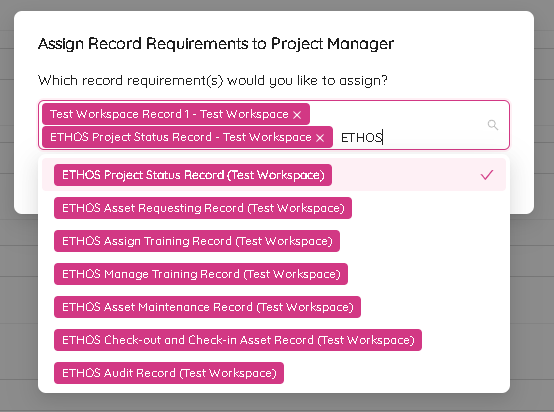 Assign Record Requirements to Project Manager

Which record requirement(s) would you like to assign?

Test Workspace Record 1 - Test Workspace ×
ETHOS Project Status Record - Test Workspace × ETHOS

ETHOS Project Status Record (Test Workspace) ✓
ETHOS Asset Requesting Record (Test Workspace)
ETHOS Assign Training Record (Test Workspace)
ETHOS Manage Training Record (Test Workspace)
ETHOS Asset Maintenance Record (Test Workspace)
ETHOS Check-out and Check-in Asset Record (Test Workspace)
ETHOS Audit Record (Test Workspace)